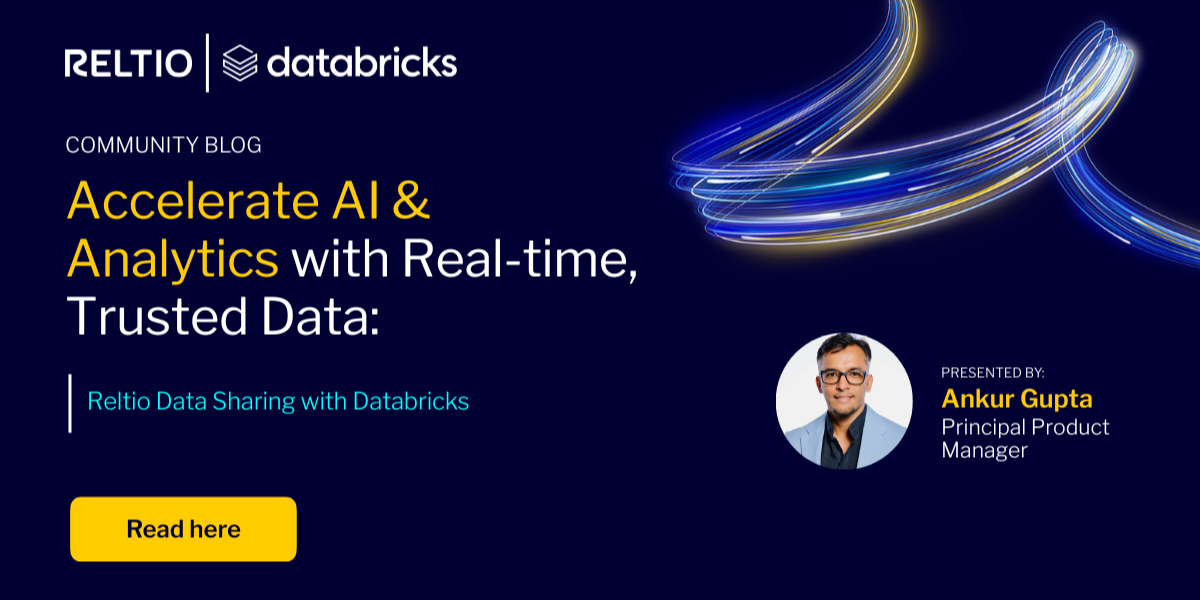 RELTIO | databricks

COMMUNITY BLOG

Accelerate AI & Analytics with Real-time, Trusted Data:

Reltio Data Sharing with Databricks

Read here

PRESENTED BY:
Ankur Gupta
Principal Product Manager